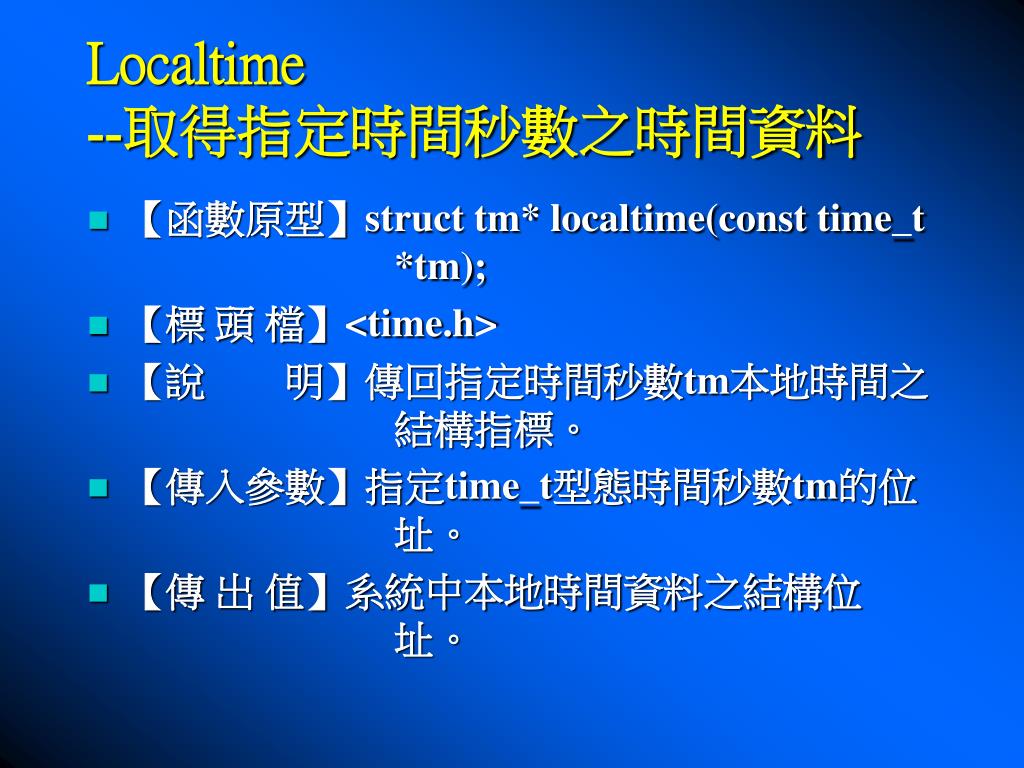 Localtime
--取得指定時間秒數之時間資料

【函數原型】struct tm* localtime(const time_t *tm);

【標 頭 檔】<time.h>

【說　　明】傳回指定時間秒數tm本地時間之結構指標。

【傳入參數】指定time_t型態時間秒數tm的位址。

【傳 出 值】系統中本地時間資料之結構位址。